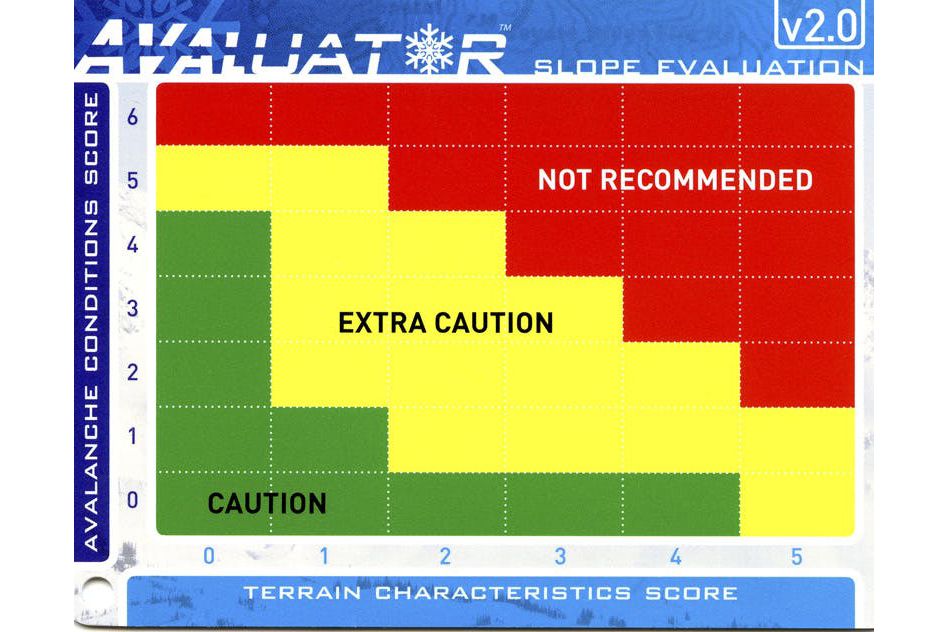 AVALUATOR™ v2.0
SLOPE EVALUATION

AVALANCHE CONDITIONS SCORE

6
5
4
3
2
1
0

NOT RECOMMENDED

EXTRA CAUTION

CAUTION

0 1 2 3 4 5

TERRAIN CHARACTERISTICS SCORE